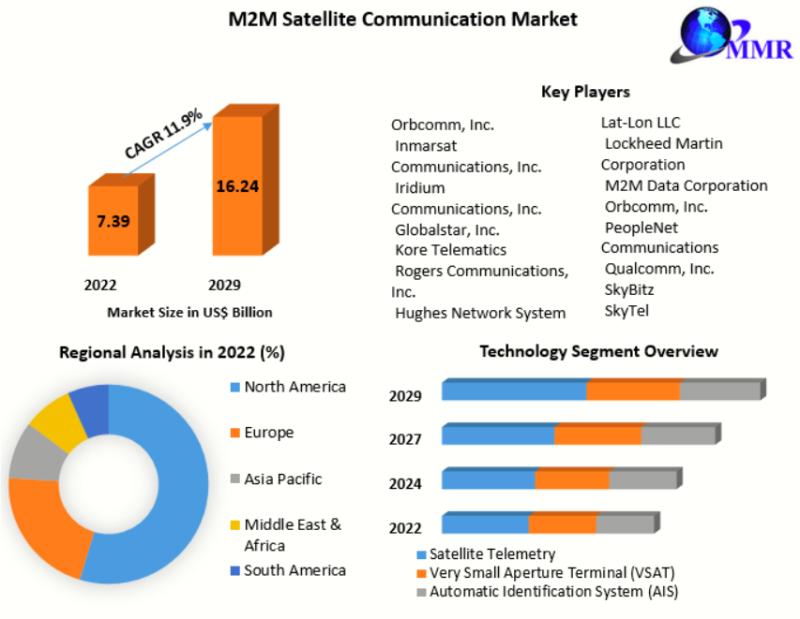 M2M Satellite Communication Market

MMR

CAGR 11.9%

7.39

16.24

2022

2029

Market Size in US$ Billion

Key Players

Orbcomm, Inc.
Inmarsat Communications, Inc.
Iridium Communications, Inc.
Globalstar, Inc.
Kore Telematics
Rogers Communications, Inc.
Hughes Network System

Lat-Lon LLC
Lockheed Martin Corporation
M2M Data Corporation
Orbcomm, Inc.
PeopleNet Communications
Qualcomm, Inc.
SkyBitz
SkyTel

Regional Analysis in 2022 (%)

North America
Europe
Asia Pacific
Middle East & Africa
South America

Technology Segment Overview

2029
2027
2024
2022

Satellite Telemetry
Very Small Aperture Terminal (VSAT)
Automatic Identification System (AIS)